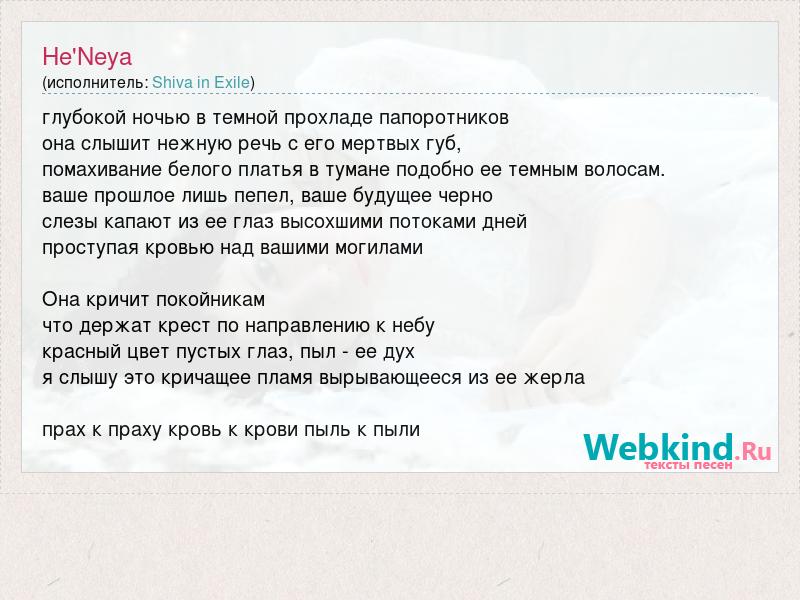 He'Neya
(исполнитель: Shiva in Exile)

глубокой ночью в темной прохладе папоротников
она слышит нежную речь с его мертвых губ,
помахивание белого платья в тумане подобно ее темным волосам.
ваше прошлое лишь пепел, ваше будущее черно
слезы капают из ее глаз высохшими потоками дней
проступая кровью над вашими могилами

Она кричит покойникам
что держат крест по направлению к небу
красный цвет пустых глаз, пыл - ее дух
я слышу это кричащее пламя вырывающееся из ее жерла

прах к праху кровь к крови пыль к пыли

Webkind.Ru
тексты песен